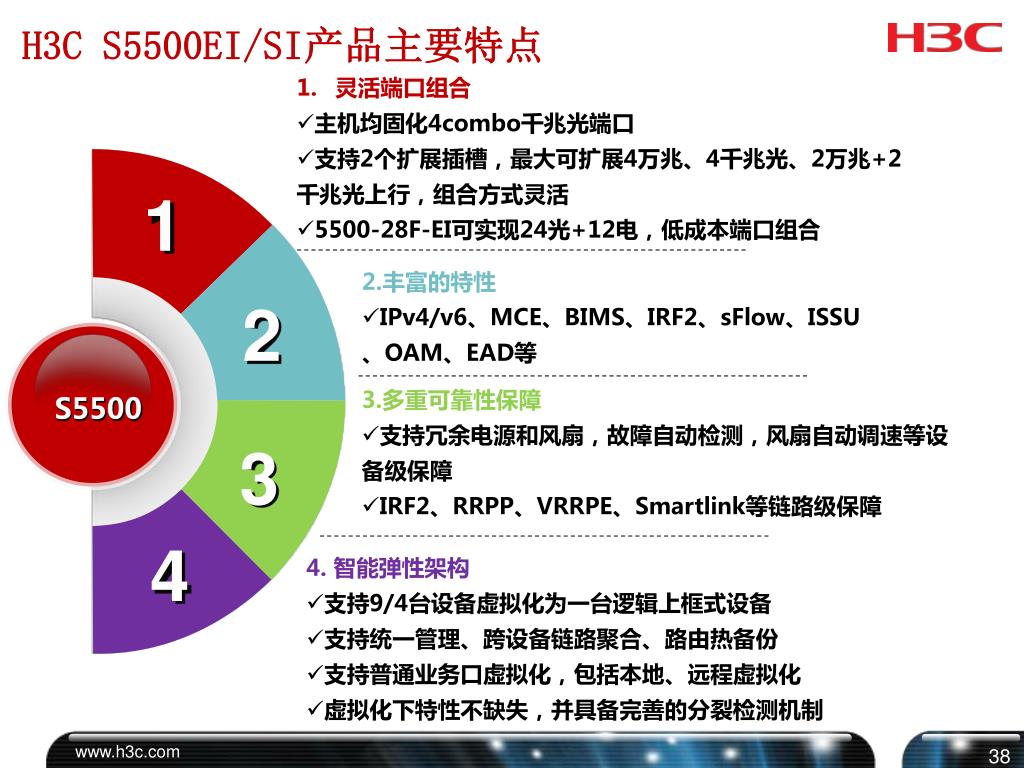 H3C S5500EI/SI产品主要特点

H3C

1. 灵活端口组合
✓主机均固化4combo千兆光端口
✓支持2个扩展插槽，最大可扩展4万兆、4千兆光、2万兆+2千兆光上行，组合方式灵活
✓5500-28F-EI可实现24光+12电，低成本端口组合

2.丰富的特性
✓IPv4/v6、MCE、BIMS、IRF2、sFlow、ISSU、OAM、EAD等

3.多重可靠性保障
✓支持冗余电源和风扇，故障自动检测，风扇自动调速等设备级保障
✓IRF2、RRPP、VRRPE、Smartlink等链路级保障

4. 智能弹性架构
✓支持9/4台设备虚拟化为一台逻辑上框式设备
✓支持统一管理、跨设备链路聚合、路由热备份
✓支持普通业务口虚拟化，包括本地、远程虚拟化
✓虚拟化下特性不缺失，并具备完善的分裂检测机制

1

2

3

4

S5500

www.h3c.com

38